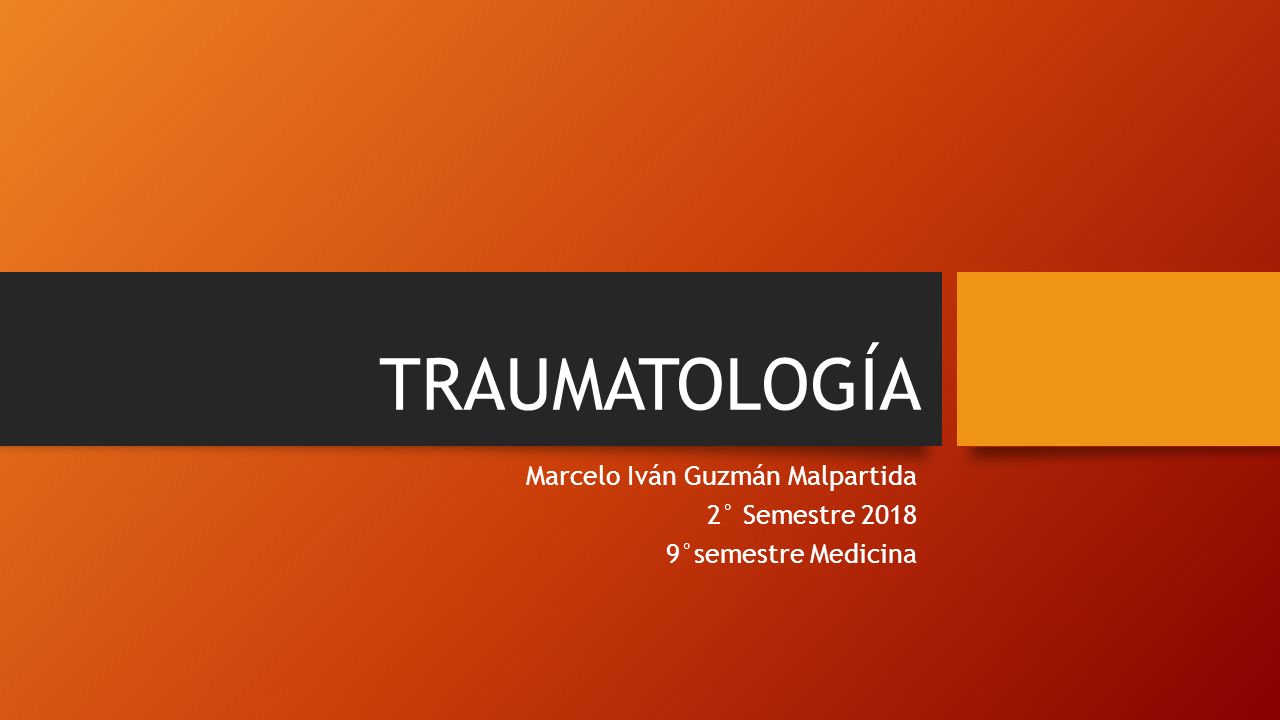 TRAUMATOLOGÍA

Marcelo Iván Guzmán Malpartida
2° Semestre 2018
9°semestre Medicina